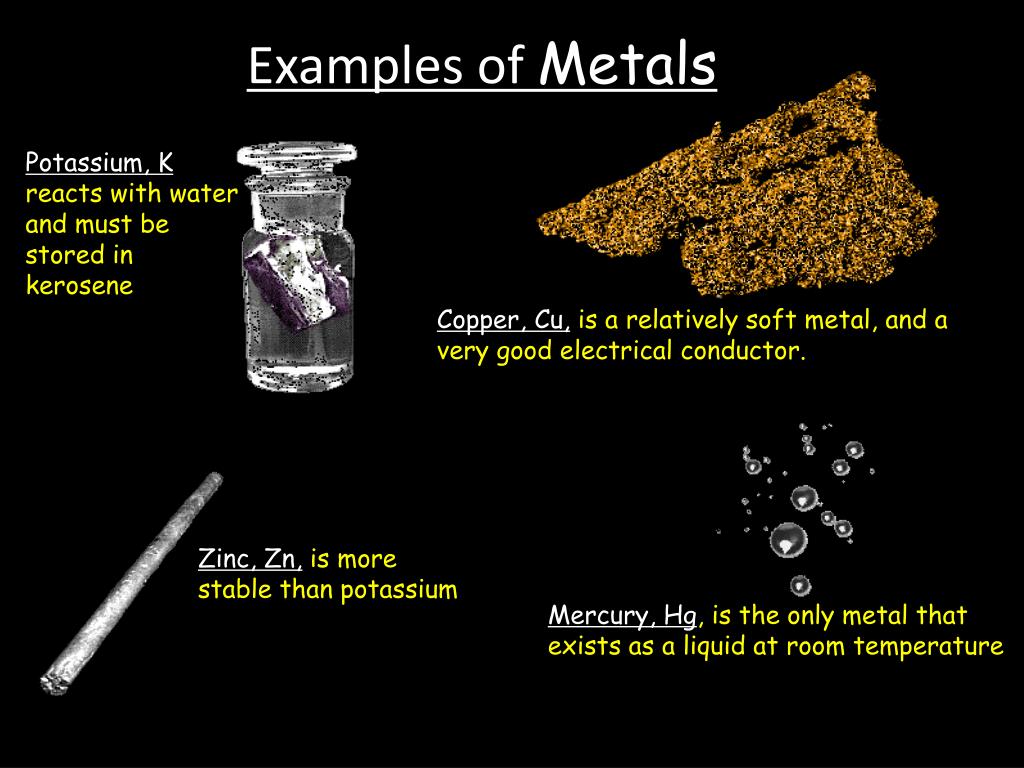 Examples of Metals

Potassium, K reacts with water and must be stored in kerosene

Copper, Cu, is a relatively soft metal, and a very good electrical conductor.

Zinc, Zn, is more stable than potassium

Mercury, Hg, is the only metal that exists as a liquid at room temperature